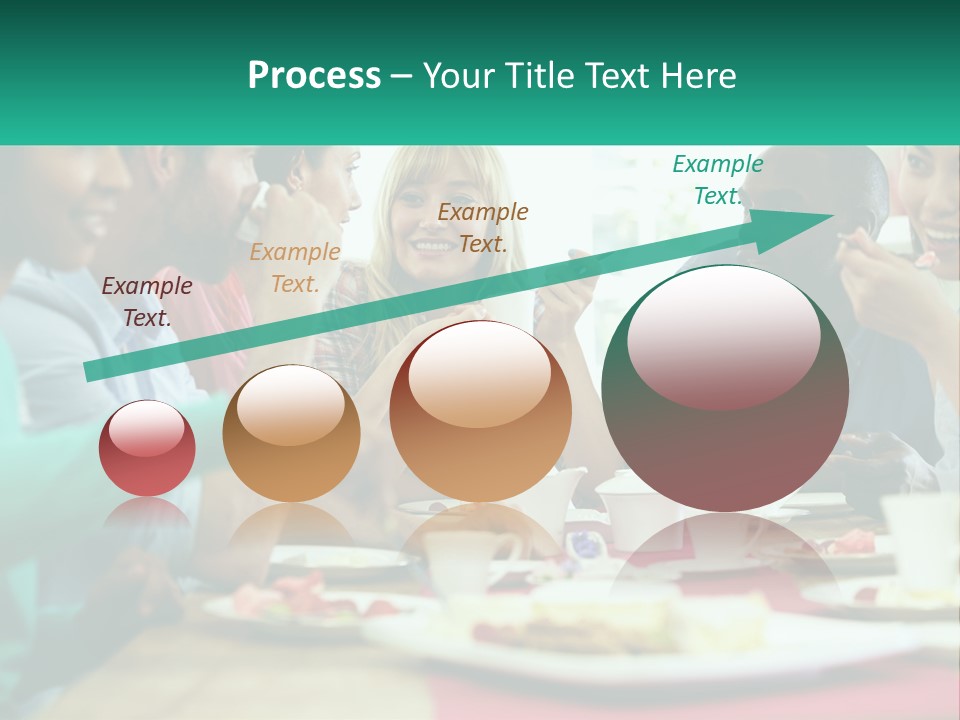 Process – Your Title Text Here

Example Text.

Example Text.

Example Text.

Example Text.